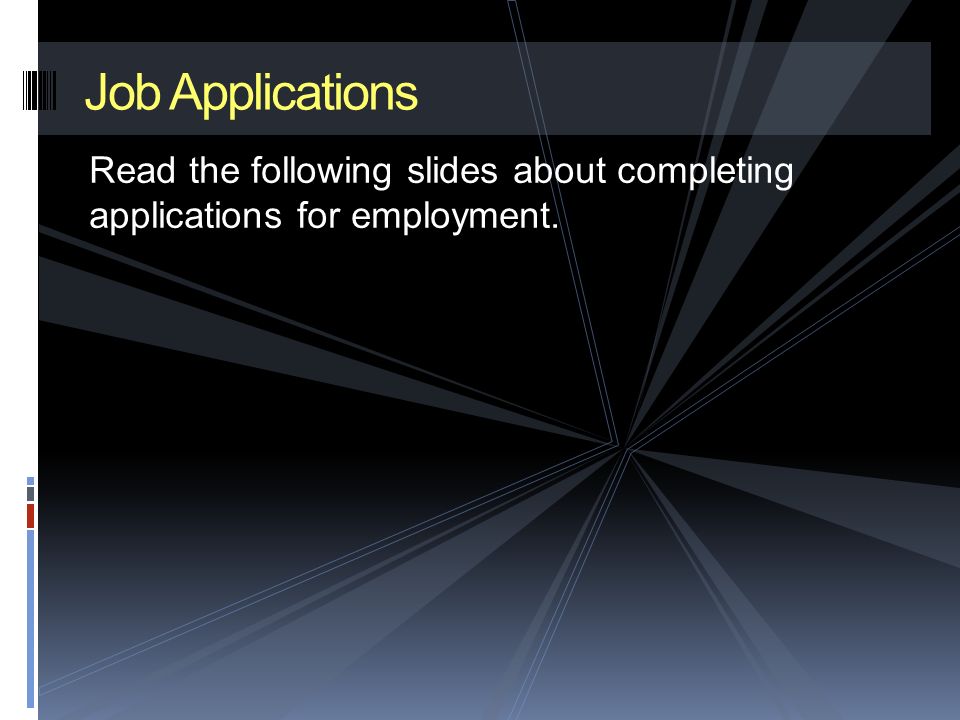 Job Applications

Read the following slides about completing applications for employment.